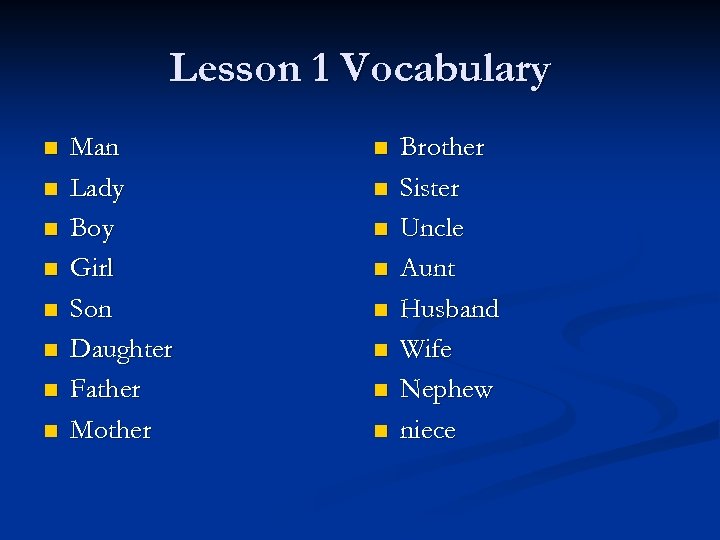 Lesson 1 Vocabulary

- Man
- Lady
- Boy
- Girl
- Son
- Daughter
- Father
- Mother

- Brother
- Sister
- Uncle
- Aunt
- Husband
- Wife
- Nephew
- niece